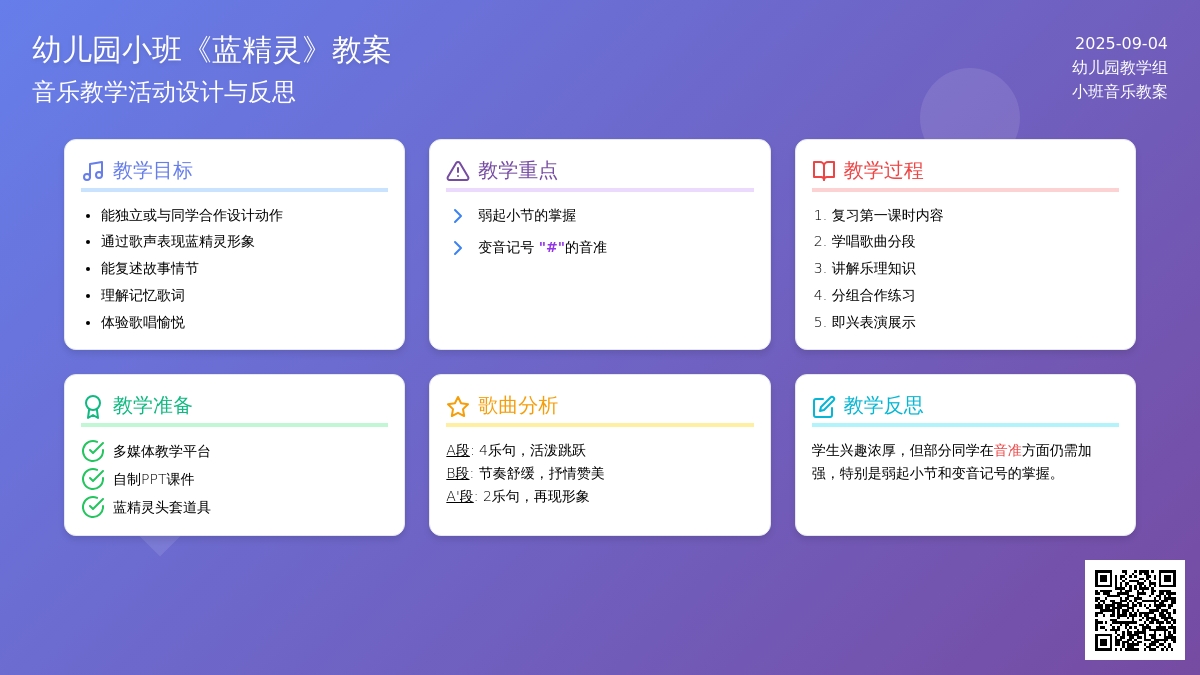 幼儿园小班《蓝精灵》教案
音乐教学活动设计与反思

2025-09-04
幼儿园教学组
小班音乐教案

教学目标
- 能独立或与同学合作设计动作
- 通过歌声表现蓝精灵形象
- 能复述故事情节
- 理解记忆歌词
- 体验歌唱愉悦

教学重点
弱起小节的掌握
变音记号 "#"的音准

教学过程
1. 复习第一课时内容
2. 学唱歌曲分段
3. 讲解乐理知识
4. 分组合作练习
5. 即兴表演展示

教学准备
多媒体教学平台
自制PPT课件
蓝精灵头套道具

歌曲分析
A段: 4乐句，活泼跳跃
B段: 节奏舒缓，抒情赞美
A'段: 2乐句，再现形象

教学反思
学生兴趣浓厚，但部分同学在音准方面仍需加强，特别是弱起小节和变音记号的掌握。